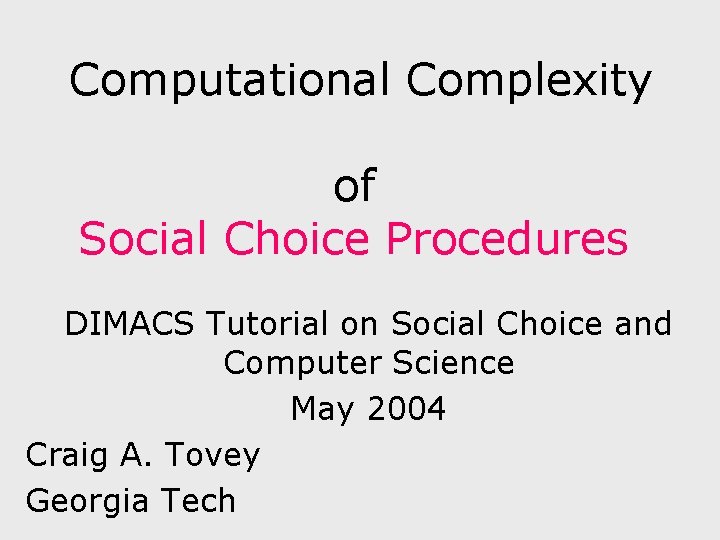 Computational Complexity

of
Social Choice Procedures

DIMACS Tutorial on Social Choice and Computer Science

May 2004

Craig A. Tovey
Georgia Tech